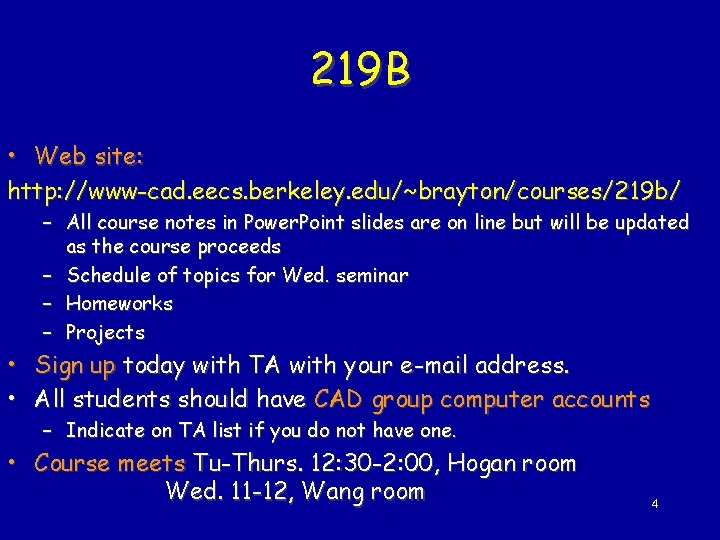 219B

• Web site:
http://www-cad.eecs.berkeley.edu/~brayton/courses/219b/
– All course notes in PowerPoint slides are on line but will be updated as the course proceeds
– Schedule of topics for Wed. seminar
– Homeworks
– Projects

• Sign up today with TA with your e-mail address.
• All students should have CAD group computer accounts
– Indicate on TA list if you do not have one.
• Course meets Tu-Thurs. 12:30-2:00, Hogan room
Wed. 11-12, Wang room

4